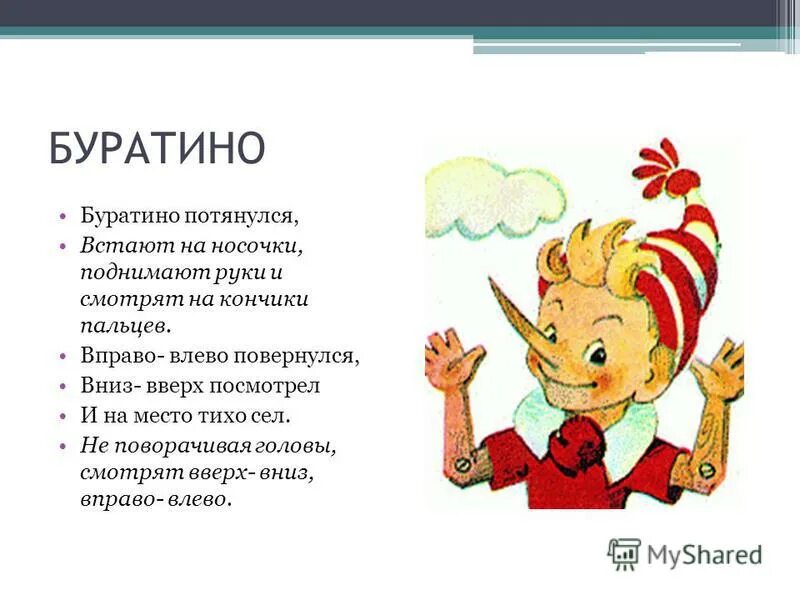 БУРАТИНО

• Буратино потянулся,
• Встают на носочки, поднимают руки и смотрят на кончики пальцев.
• Вправо- влево повернулся,
• Вниз- вверх посмотрел
• И на место тихо сел.
• Не поворачивая головы, смотрят вверх- вниз, вправо- влево.

MyShared